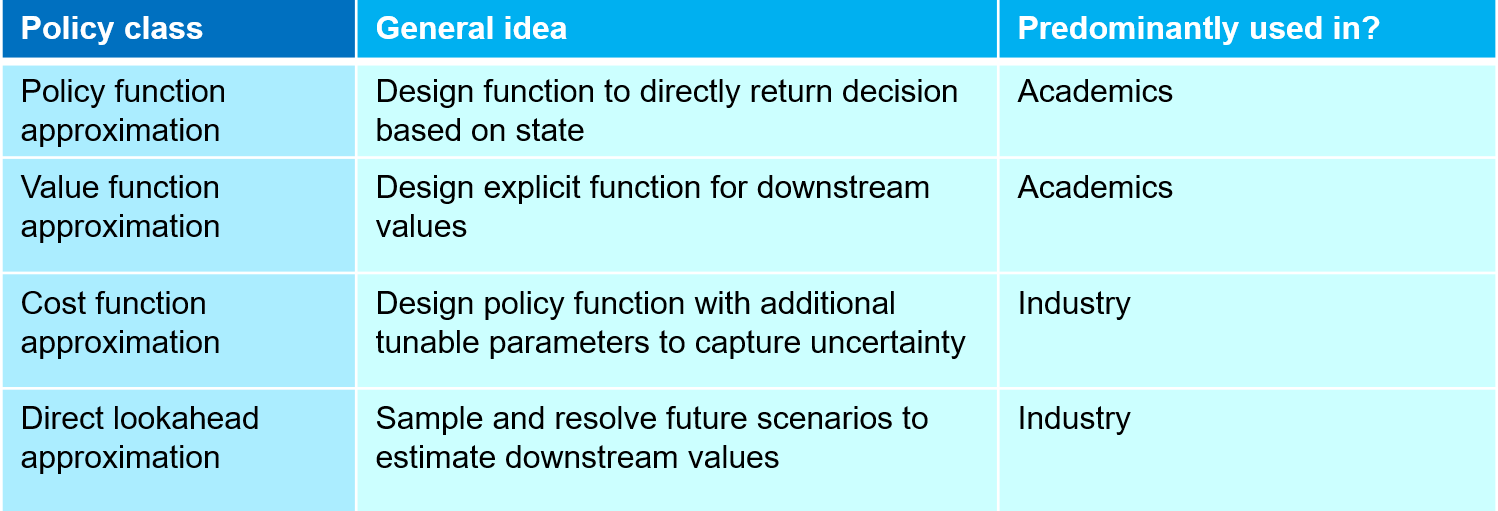 | Policy class | General idea | Predominantly used in? |
|---|---|---|
| Policy function approximation | Design function to directly return decision based on state | Academics |
| Value function approximation | Design explicit function for downstream values | Academics |
| Cost function approximation | Design policy function with additional tunable parameters to capture uncertainty | Industry |
| Direct lookahead approximation | Sample and resolve future scenarios to estimate downstream values | Industry |